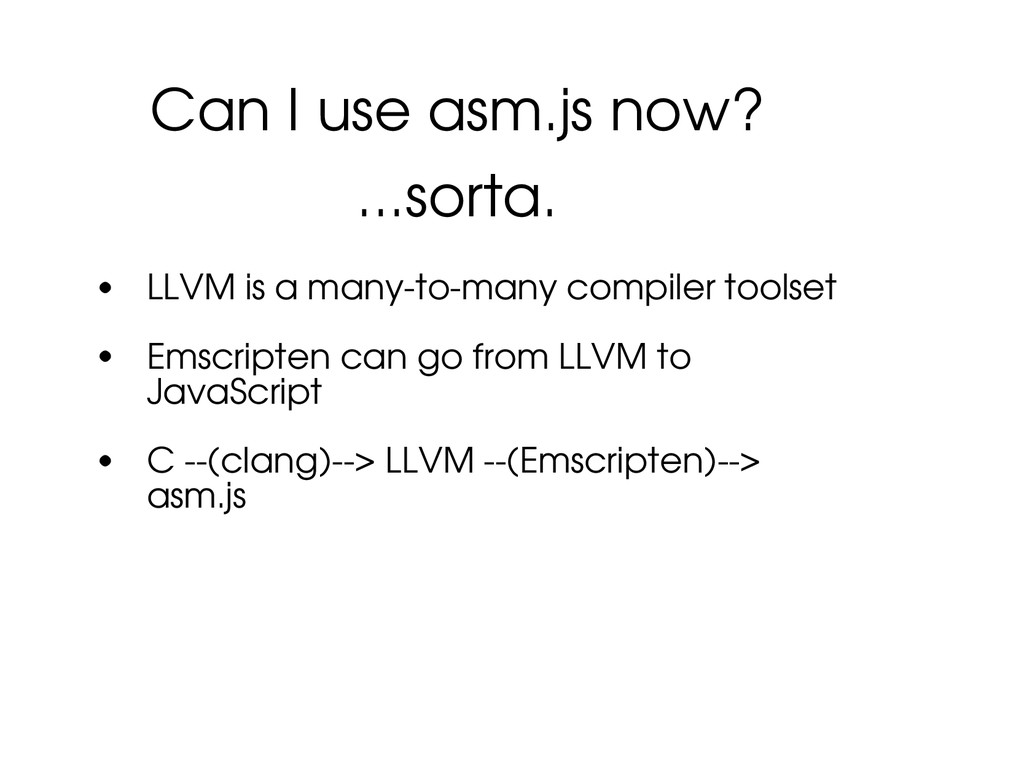 Can I use asm.js now?
...sorta.

• LLVM is a many-to-many compiler toolset

• Emscripten can go from LLVM to JavaScript

• C --(clang)--> LLVM --(Emscripten)--> asm.js